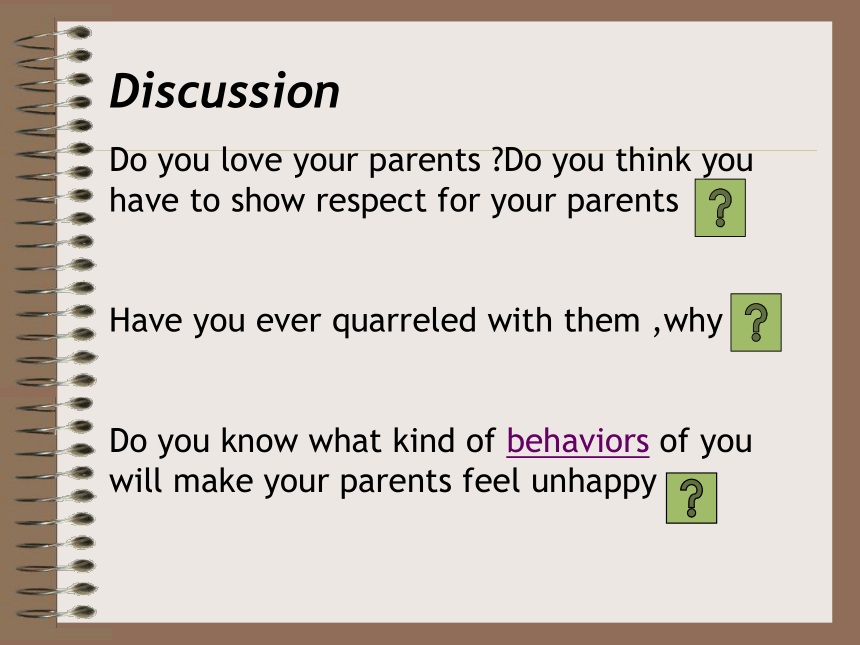 Discussion

Do you love your parents ?Do you think you have to show respect for your parents ?

Have you ever quarreled with them ,why ?

Do you know what kind of behaviors of you will make your parents feel unhappy ?